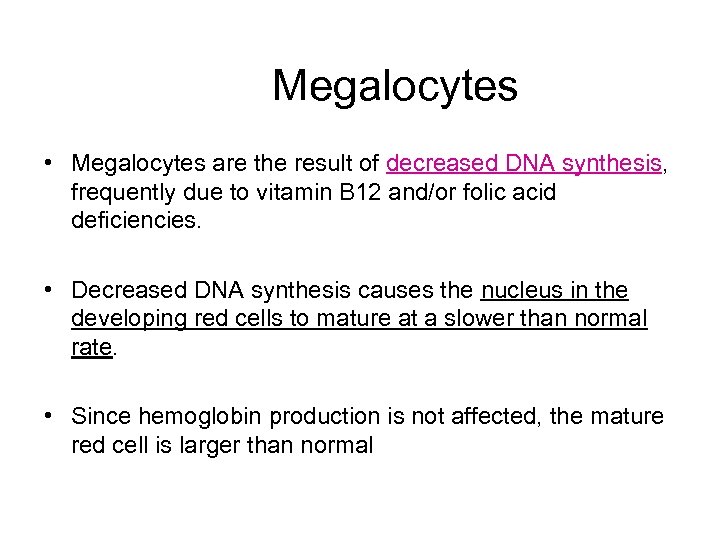 Megalocytes

• Megalocytes are the result of decreased DNA synthesis, frequently due to vitamin B12 and/or folic acid deficiencies.

• Decreased DNA synthesis causes the nucleus in the developing red cells to mature at a slower than normal rate.

• Since hemoglobin production is not affected, the mature red cell is larger than normal